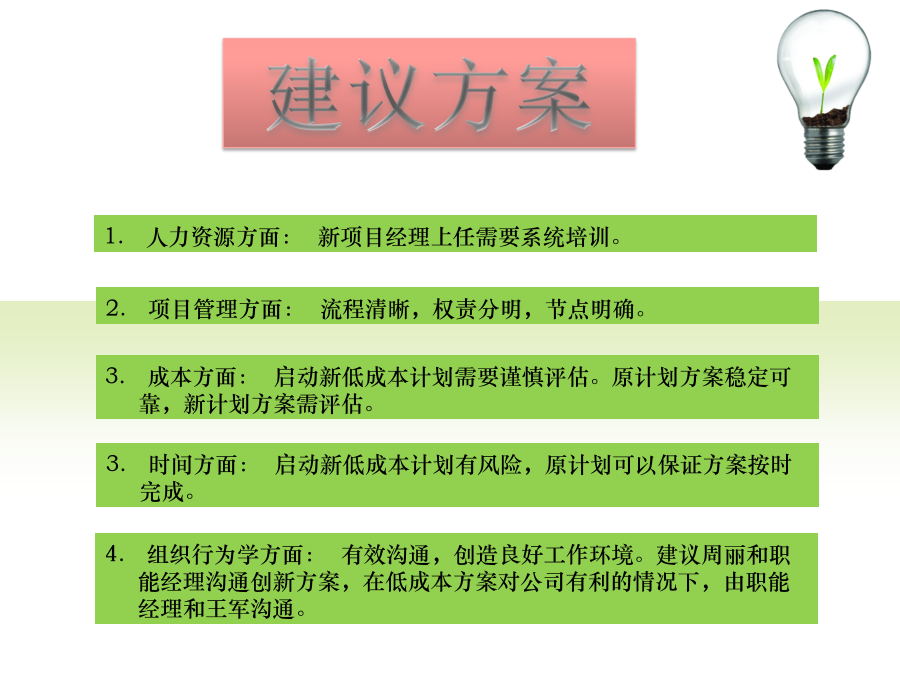 建议方案

1. 人力资源方面： 新项目经理上任需要系统培训。

2. 项目管理方面： 流程清晰，权责分明，节点明确。

3. 成本方面： 启动新低成本计划需要谨慎评估。原计划方案稳定可靠，新计划方案需评估。

3. 时间方面： 启动新低成本计划有风险，原计划可以保证方案按时完成。

4. 组织行为学方面： 有效沟通，创造良好工作环境。建议周丽和职能经理沟通创新方案，在低成本方案对公司有利的情况下，由职能经理和王军沟通。